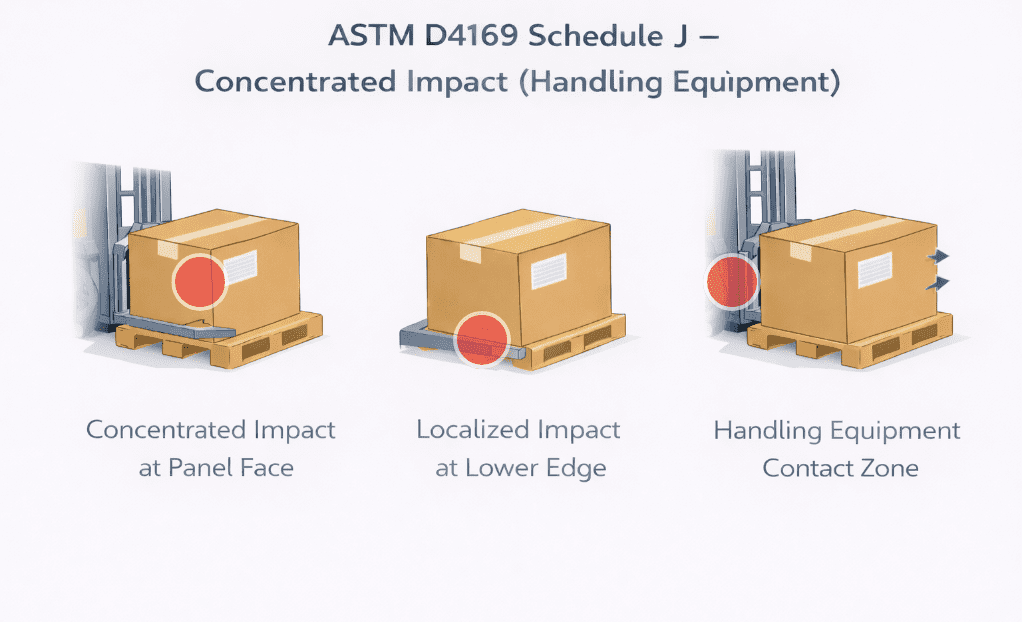 ASTM D4169 Schedule J –
Concentrated Impact (Handling Equipment)

Concentrated Impact at Panel Face

Localized Impact at Lower Edge

Handling Equipment Contact Zone